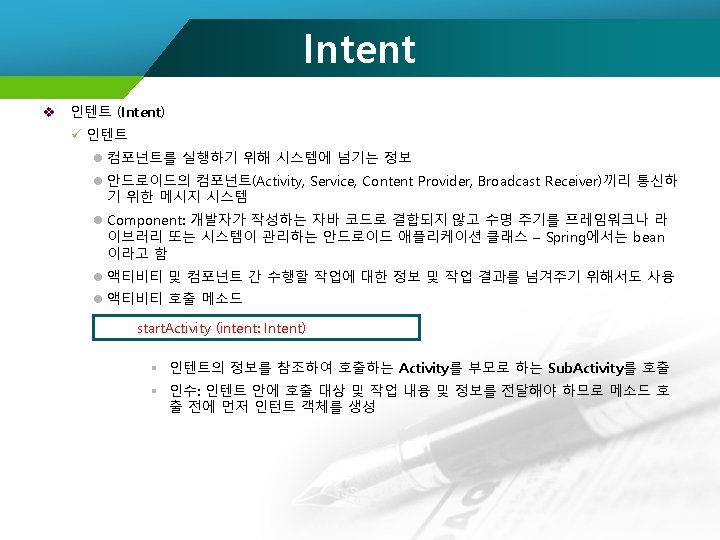 Intent

❖ 인텐트 (Intent)

✓ 인텐트

● 컴포넌트를 실행하기 위해 시스템에 넘기는 정보

● 안드로이드의 컴포넌트(Activity, Service, Content Provider, Broadcast Receiver)끼리 통신하기 위한 메시지 시스템

● Component: 개발자가 작성하는 자바 코드로 결합되지 않고 수명 주기를 프레임워크나 라이브러리 또는 시스템이 관리하는 안드로이드 애플리케이션 클래스 – Spring에서는 bean 이라고 함

● 액티비티 및 컴포넌트 간 수행할 작업에 대한 정보 및 작업 결과를 넘겨주기 위해서도 사용

● 액티비티 호출 메소드

startActivity (intent: Intent)

▪ 인텐트의 정보를 참조하여 호출하는 Activity를 부모로 하는 SubActivity를 호출

▪ 인수: 인텐트 안에 호출 대상 및 작업 내용 및 정보를 전달해야 하므로 메소드 호출 전에 먼저 인턴트 객체를 생성